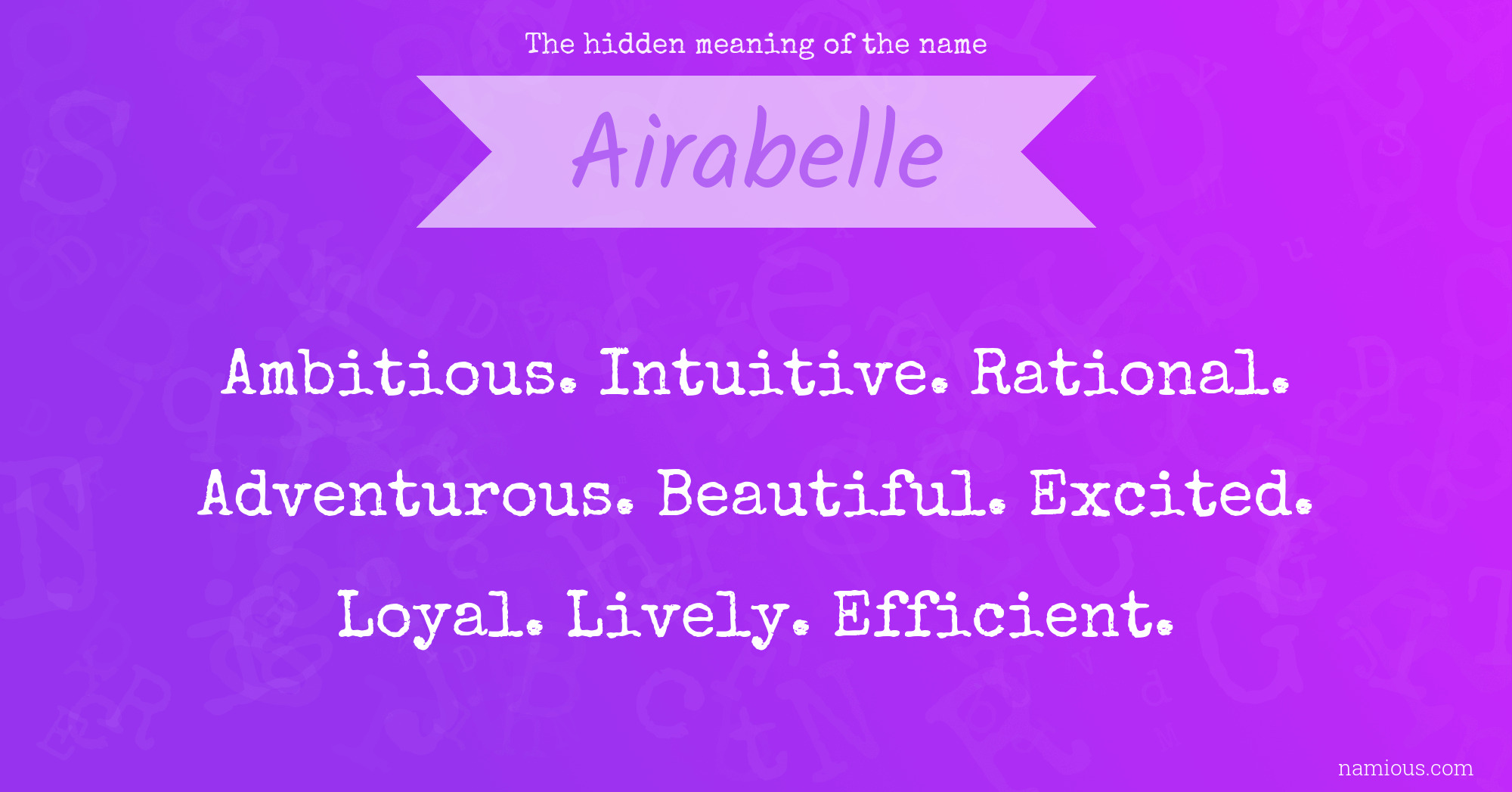 The hidden meaning of the name

Airabelle

Ambitious. Intuitive. Rational. Adventurous. Beautiful. Excited. Loyal. Lively. Efficient.

namious.com